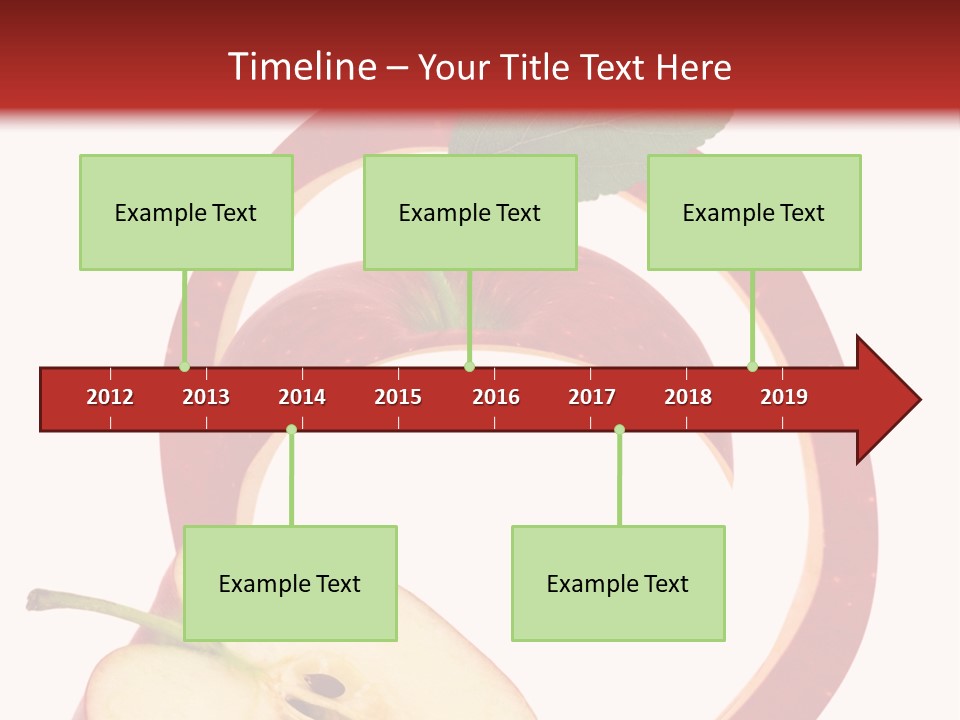 Timeline – Your Title Text Here

Example Text

Example Text

Example Text

2012 2013 2014 2015 2016 2017 2018 2019

Example Text

Example Text